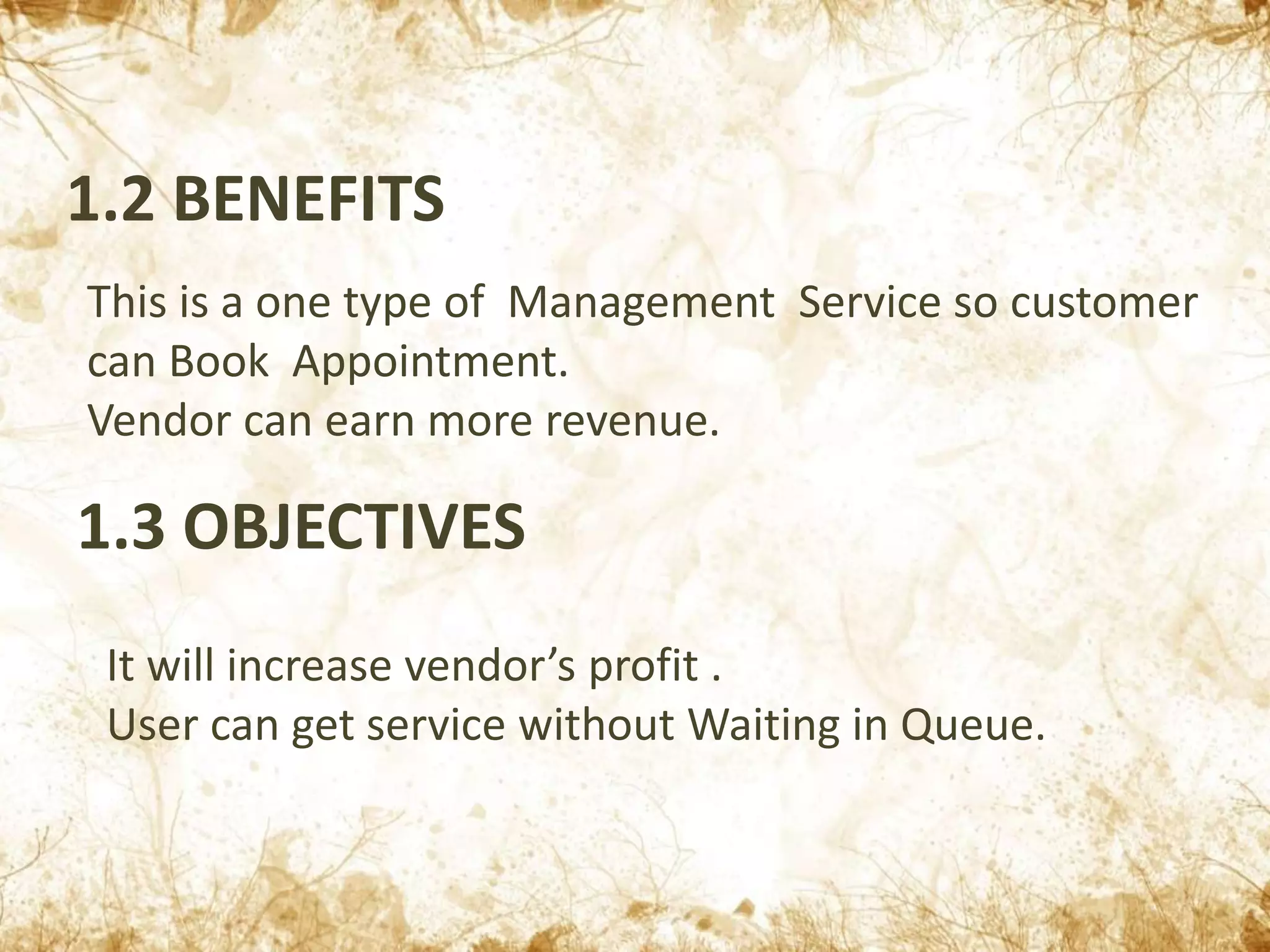 1.2 BENEFITS

This is a one type of Management Service so customer can Book Appointment.
Vendor can earn more revenue.

1.3 OBJECTIVES

It will increase vendor’s profit .
User can get service without Waiting in Queue.